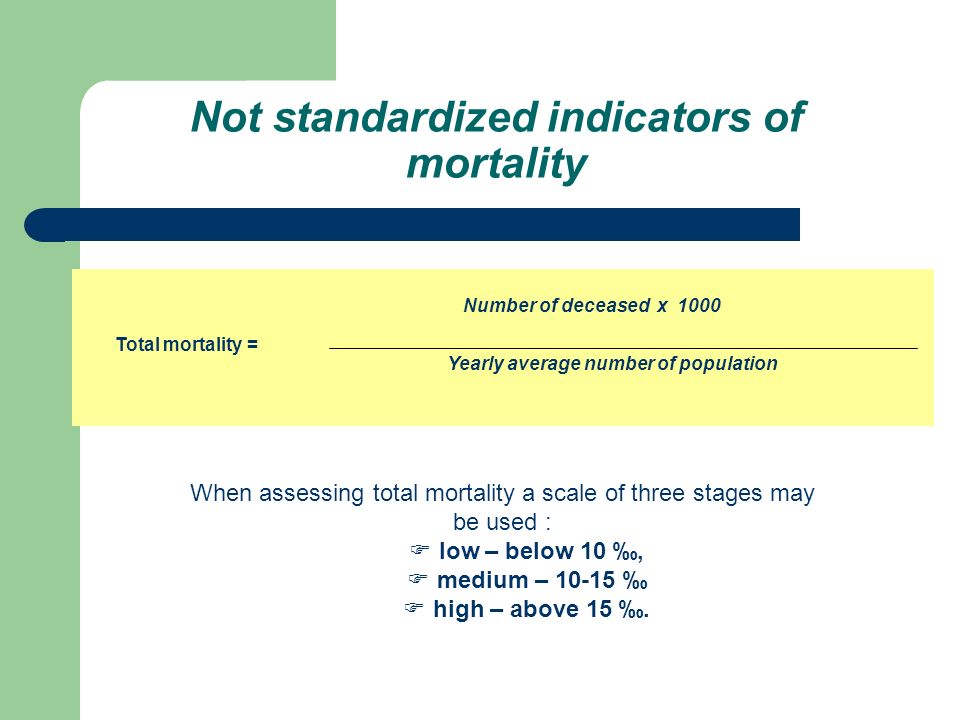 Not standardized indicators of mortality

Total mortality = $\frac{\text{Number of deceased x 1000}}{\text{Yearly average number of population}}$

When assessing total mortality a scale of three stages may be used :

☞ low – below 10 ‰,
☞ medium – 10-15 ‰
☞ high – above 15 ‰.